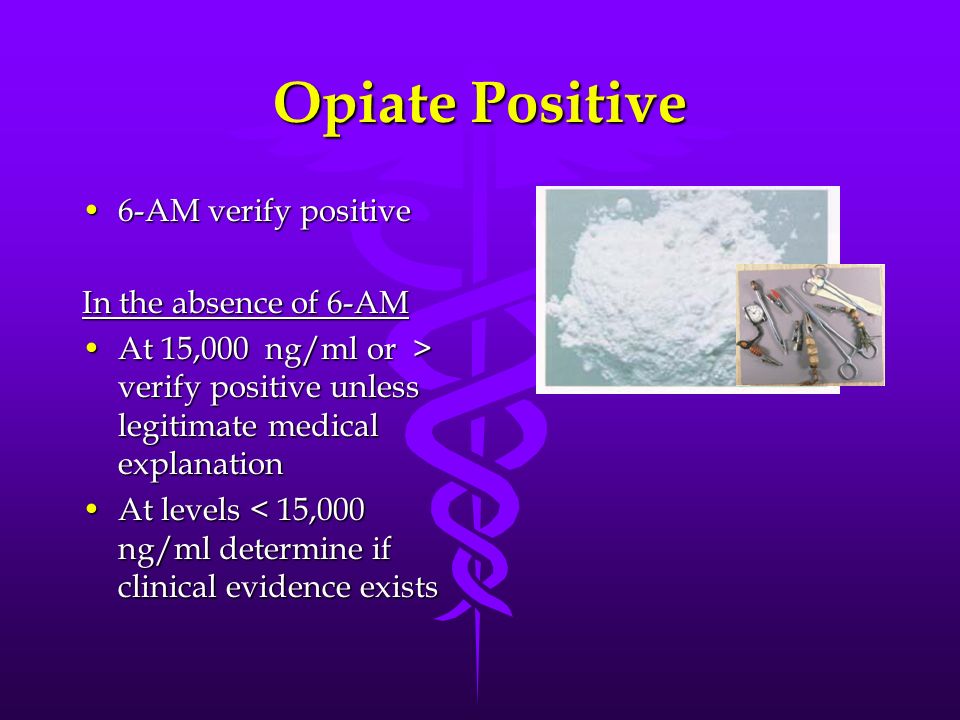 Opiate Positive

• 6-AM verify positive

In the absence of 6-AM

• At 15,000 ng/ml or > verify positive unless legitimate medical explanation
• At levels < 15,000 ng/ml determine if clinical evidence exists